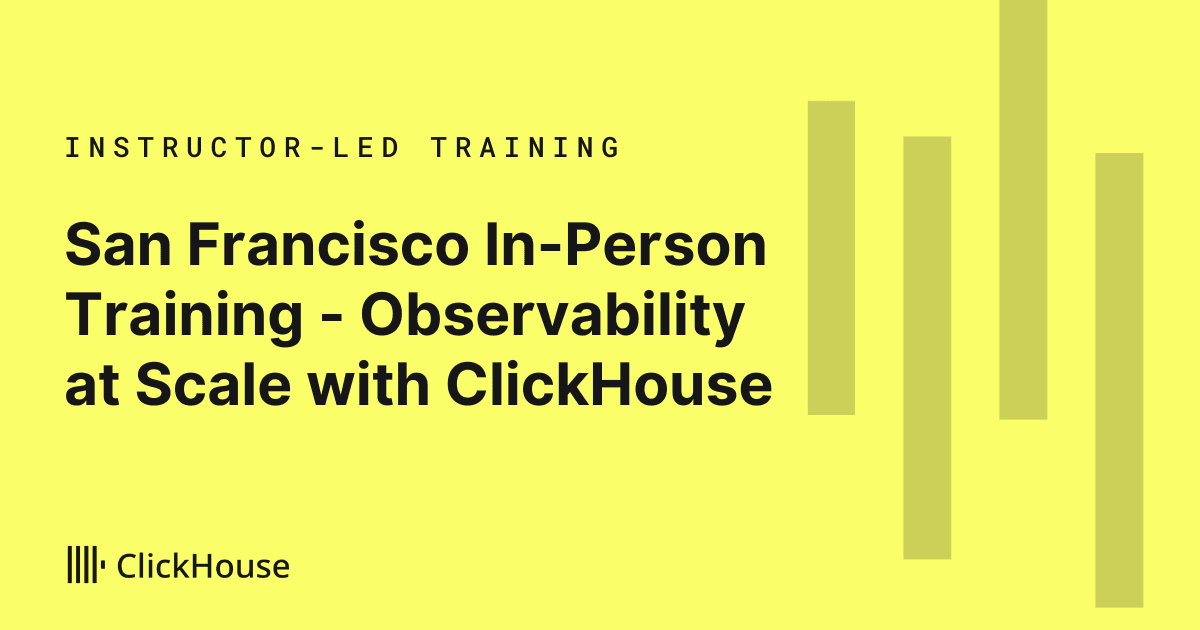 INSTRUCTOR-LED TRAINING

San Francisco In-Person Training - Observability at Scale with ClickHouse

ClickHouse